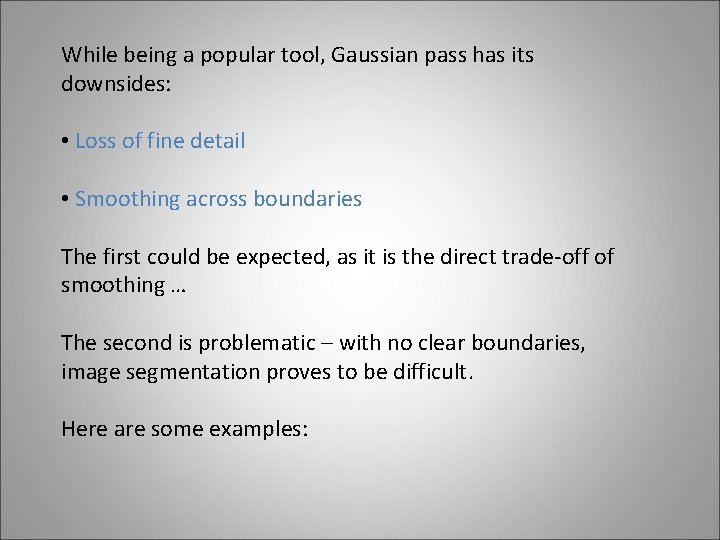 While being a popular tool, Gaussian pass has its downsides:

• Loss of fine detail

• Smoothing across boundaries

The first could be expected, as it is the direct trade-off of smoothing …

The second is problematic – with no clear boundaries, image segmentation proves to be difficult.

Here are some examples: